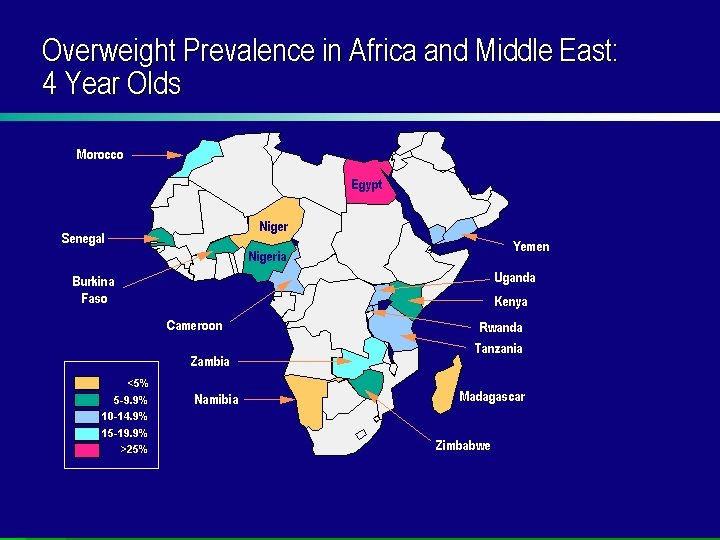 Overweight Prevalence in Africa and Middle East: 4 Year Olds

Morocco
Egypt
Niger
Senegal
Nigeria
Yemen
Burkina Faso
Uganda
Kenya
Cameroon
Rwanda
Tanzania
Zambia
Namibia
Madagascar
Zimbabwe

<5%
5-9.9%
10-14.9%
15-19.9%
>25%